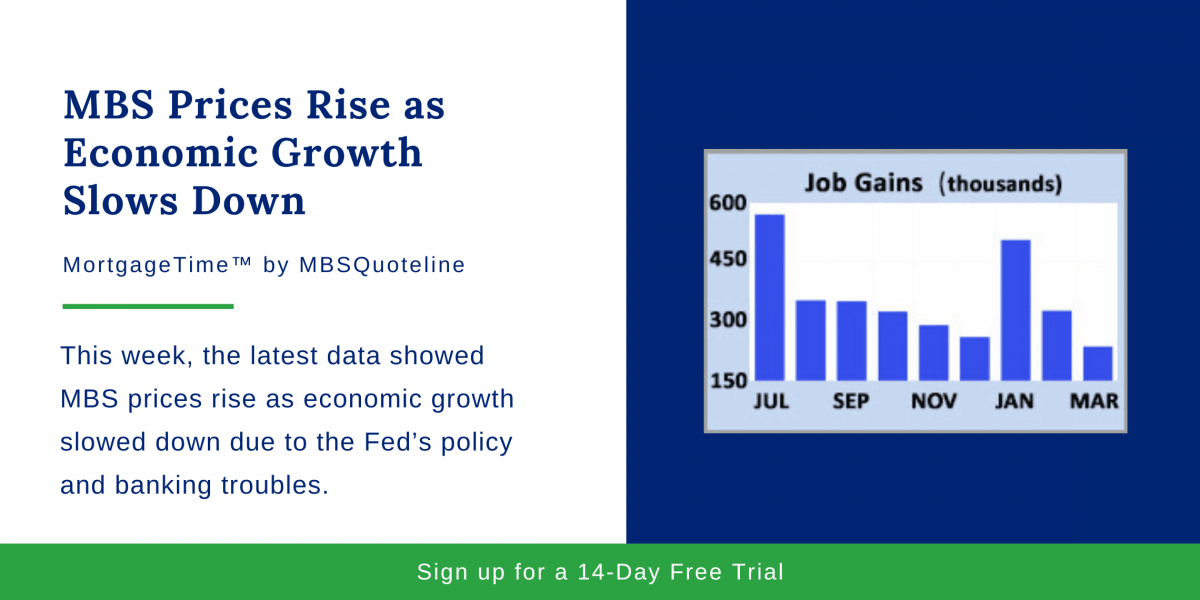 MBS Prices Rise as Economic Growth Slows Down

MortgageTime™ by MBSQuoteline

This week, the latest data showed MBS prices rise as economic growth slowed down due to the Fed's policy and banking troubles.

Job Gains (thousands)

600
450
300
150

JUL SEP NOV JAN MAR

Sign up for a 14-Day Free Trial